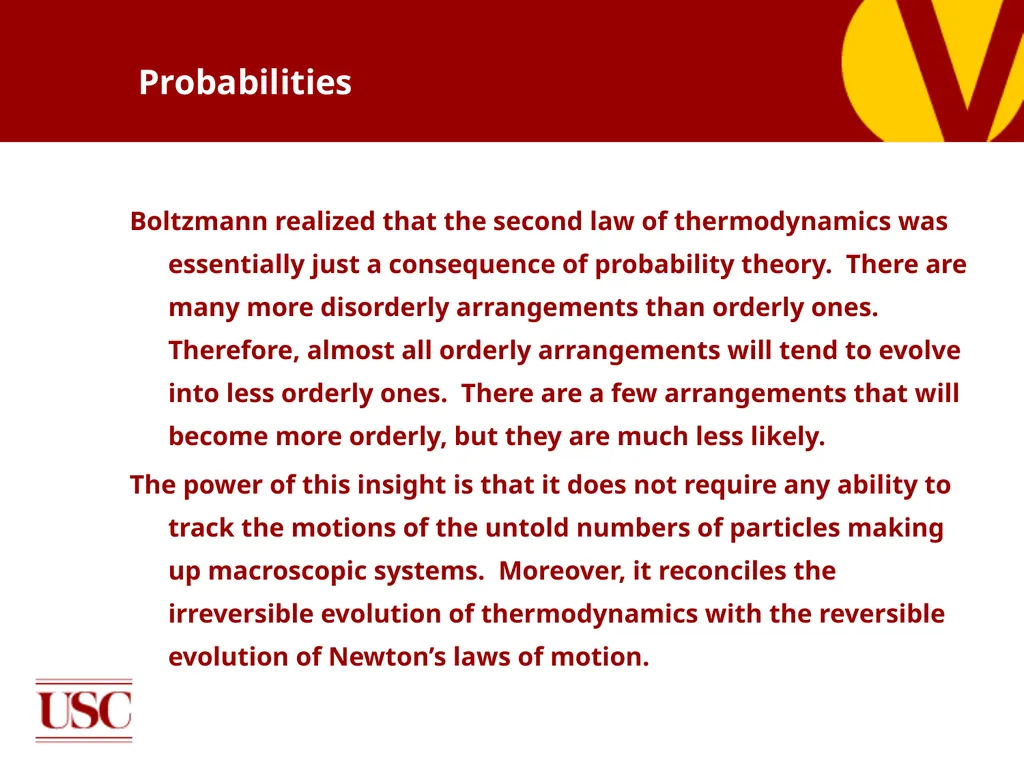 Probabilities

Boltzmann realized that the second law of thermodynamics was essentially just a consequence of probability theory. There are many more disorderly arrangements than orderly ones. Therefore, almost all orderly arrangements will tend to evolve into less orderly ones. There are a few arrangements that will become more orderly, but they are much less likely.

The power of this insight is that it does not require any ability to track the motions of the untold numbers of particles making up macroscopic systems. Moreover, it reconciles the irreversible evolution of thermodynamics with the reversible evolution of Newton's laws of motion.

USC